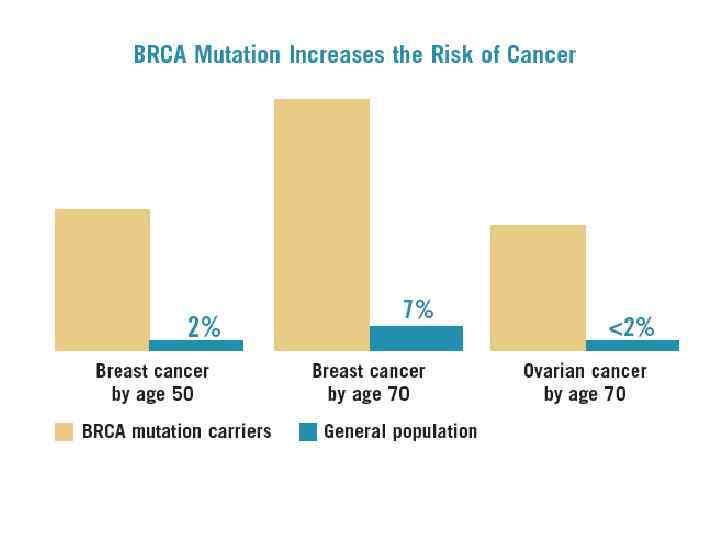 BRCA Mutation Increases the Risk of Cancer

2%

7%

<2%

Breast cancer by age 50

Breast cancer by age 70

Ovarian cancer by age 70

BRCA mutation carriers

General population